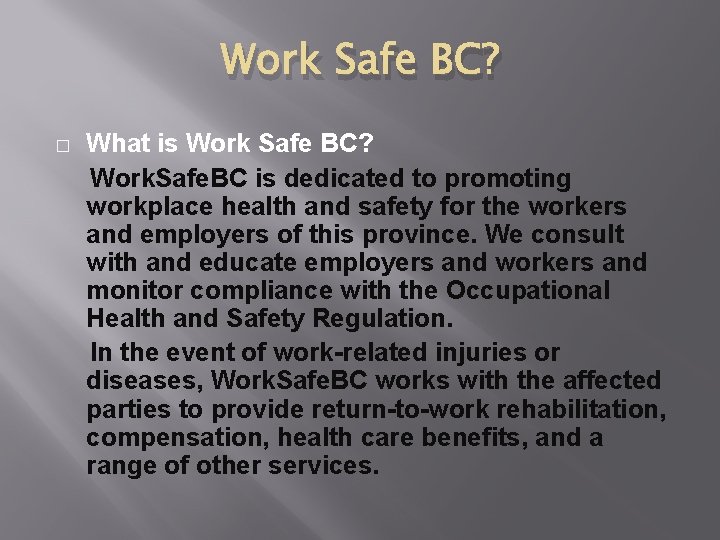 Work Safe BC?

What is Work Safe BC?

WorkSafeBC is dedicated to promoting workplace health and safety for the workers and employers of this province. We consult with and educate employers and workers and monitor compliance with the Occupational Health and Safety Regulation.

In the event of work-related injuries or diseases, WorkSafeBC works with the affected parties to provide return-to-work rehabilitation, compensation, health care benefits, and a range of other services.